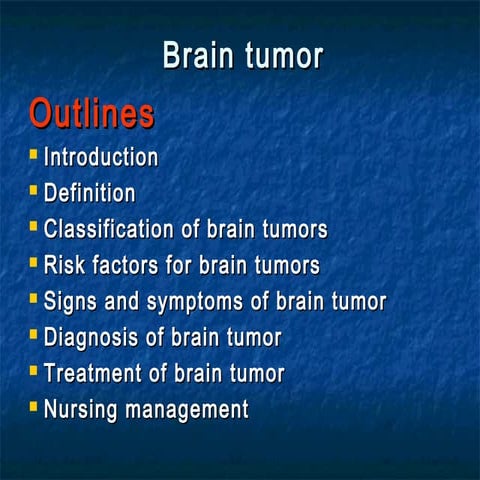 Brain tumor

Outlines

- Introduction
- Definition
- Classification of brain tumors
- Risk factors for brain tumors
- Signs and symptoms of brain tumor
- Diagnosis of brain tumor
- Treatment of brain tumor
- Nursing management